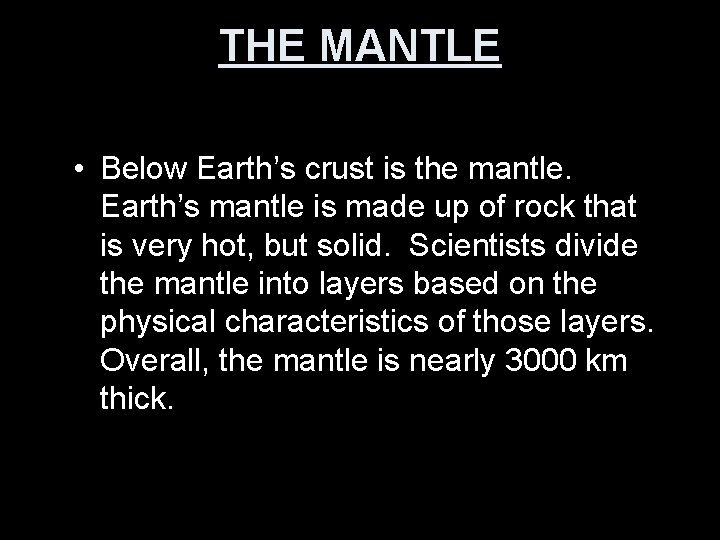 THE MANTLE

• Below Earth’s crust is the mantle. Earth’s mantle is made up of rock that is very hot, but solid. Scientists divide the mantle into layers based on the physical characteristics of those layers. Overall, the mantle is nearly 3000 km thick.